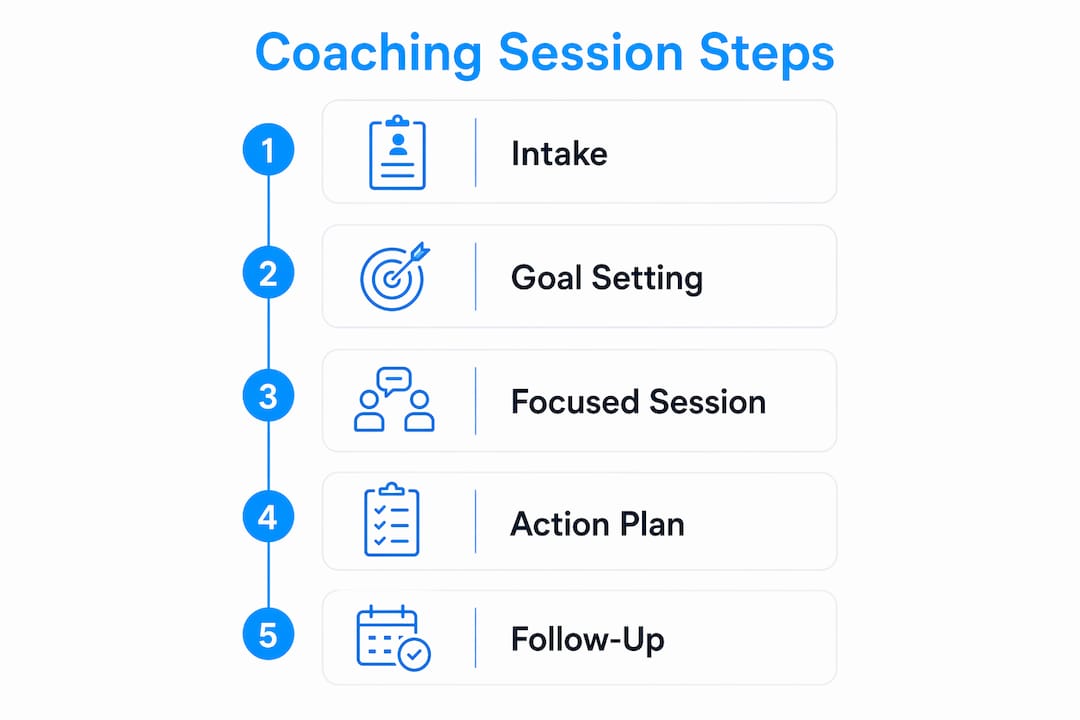 Coaching Session Steps

1 Intake

2 Goal Setting

3 Focused Session

4 Action Plan

5 Follow-Up